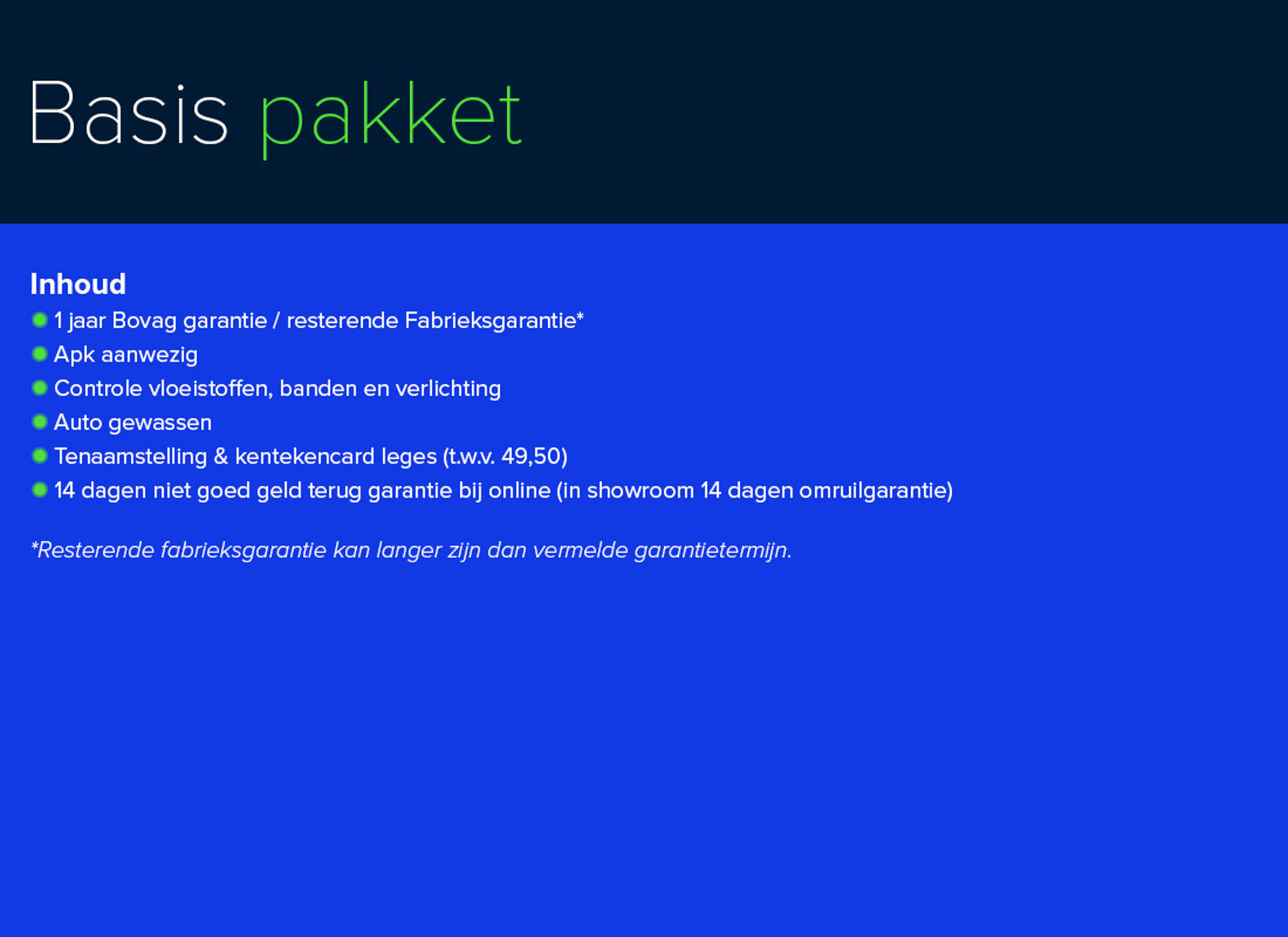 Basis pakket

Inhoud
- 1 jaar Bovag garantie / resterende Fabrieksgarantie*
- Apk aanwezig
- Controle vloeistoffen, banden en verlichting
- Auto gewassen
- Tenaamstelling & kentekencard leges (t.w.v. 49,50)
- 14 dagen niet goed geld terug garantie bij online (in showroom 14 dagen omruilgarantie)

*Resterende fabrieksgarantie kan langer zijn dan vermelde garantietermijn.